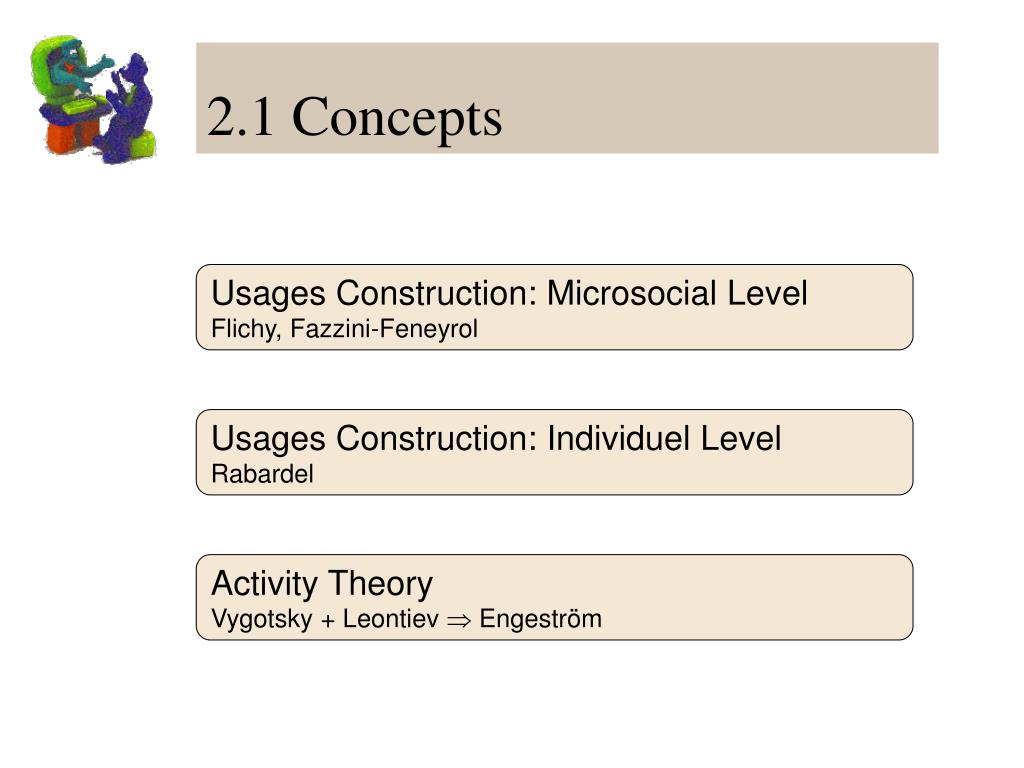 2.1 Concepts

Usages Construction: Microsocial Level
Flichy, Fazzini-Feneyrol

Usages Construction: Individuel Level
Rabardel

Activity Theory
Vygotsky + Leontiev $\Rightarrow$ Engeström